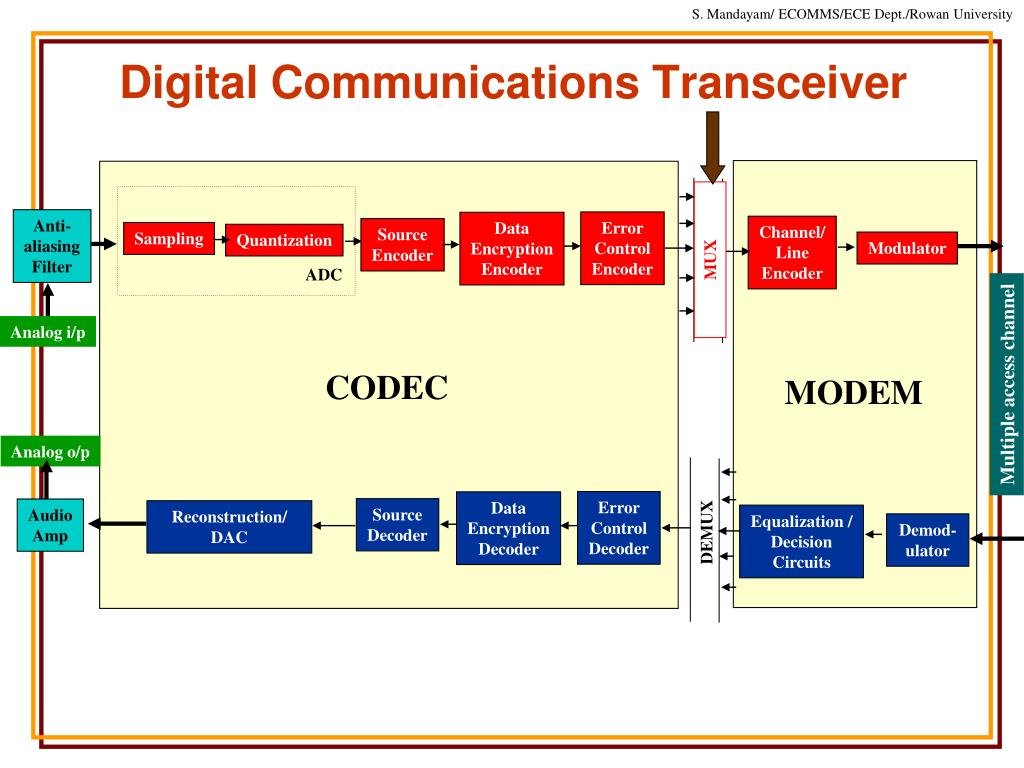 S. Mandayam/ ECOMMS/ECE Dept./Rowan University

Digital Communications Transceiver

Anti-aliasing Filter

Analog i/p

Sampling

Quantization

ADC

Source Encoder

Data Encryption Encoder

Error Control Encoder

MUX

Channel/ Line Encoder

Modulator

Multiple access channel

CODEC

MODEM

Analog o/p

Audio Amp

Reconstruction/ DAC

Source Decoder

Data Encryption Decoder

Error Control Decoder

DEMUX

Equalization / Decision Circuits

Demod-ulator